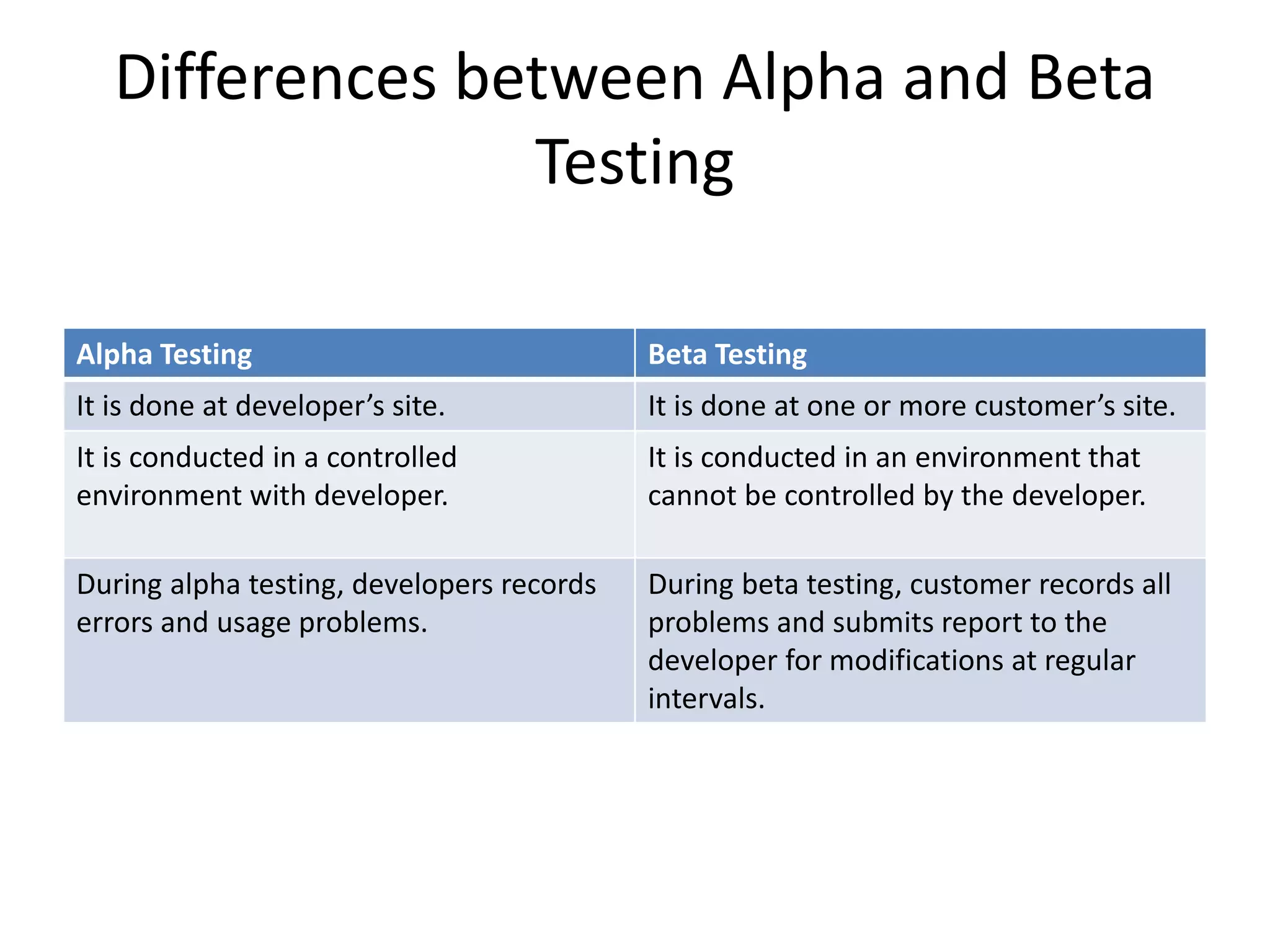 Differences between Alpha and Beta Testing

| Alpha Testing | Beta Testing |
|---|---|
| It is done at developer’s site. | It is done at one or more customer’s site. |
| It is conducted in a controlled environment with developer. | It is conducted in an environment that cannot be controlled by the developer. |
| During alpha testing, developers records errors and usage problems. | During beta testing, customer records all problems and submits report to the developer for modifications at regular intervals. |